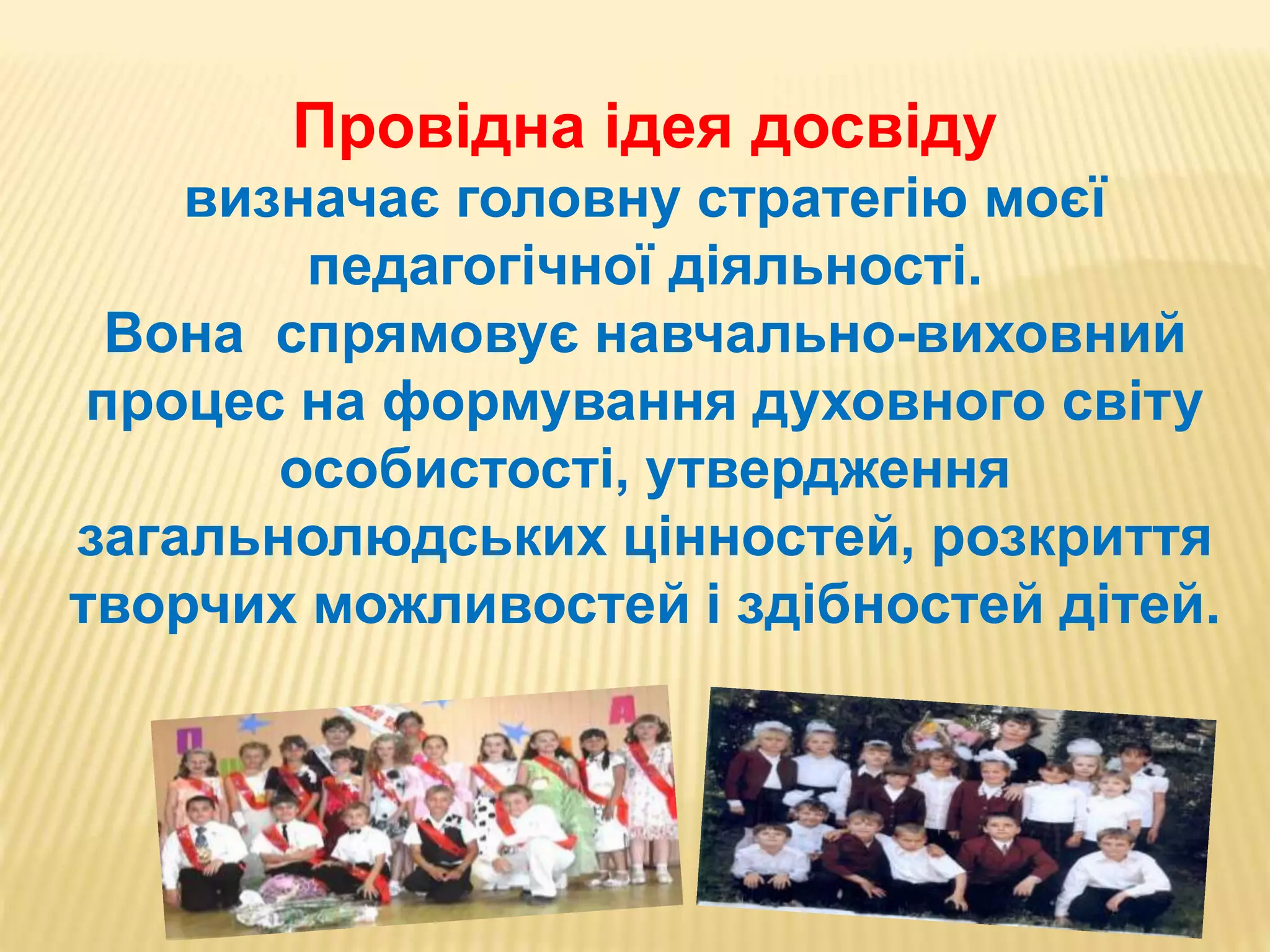 Провідна ідея досвіду визначає головну стратегію моєї педагогічної діяльності.
Вона спрямовує навчально-виховний процес на формування духовного світу особистості, утвердження загальнолюдських цінностей, розкриття творчих можливостей і здібностей дітей.